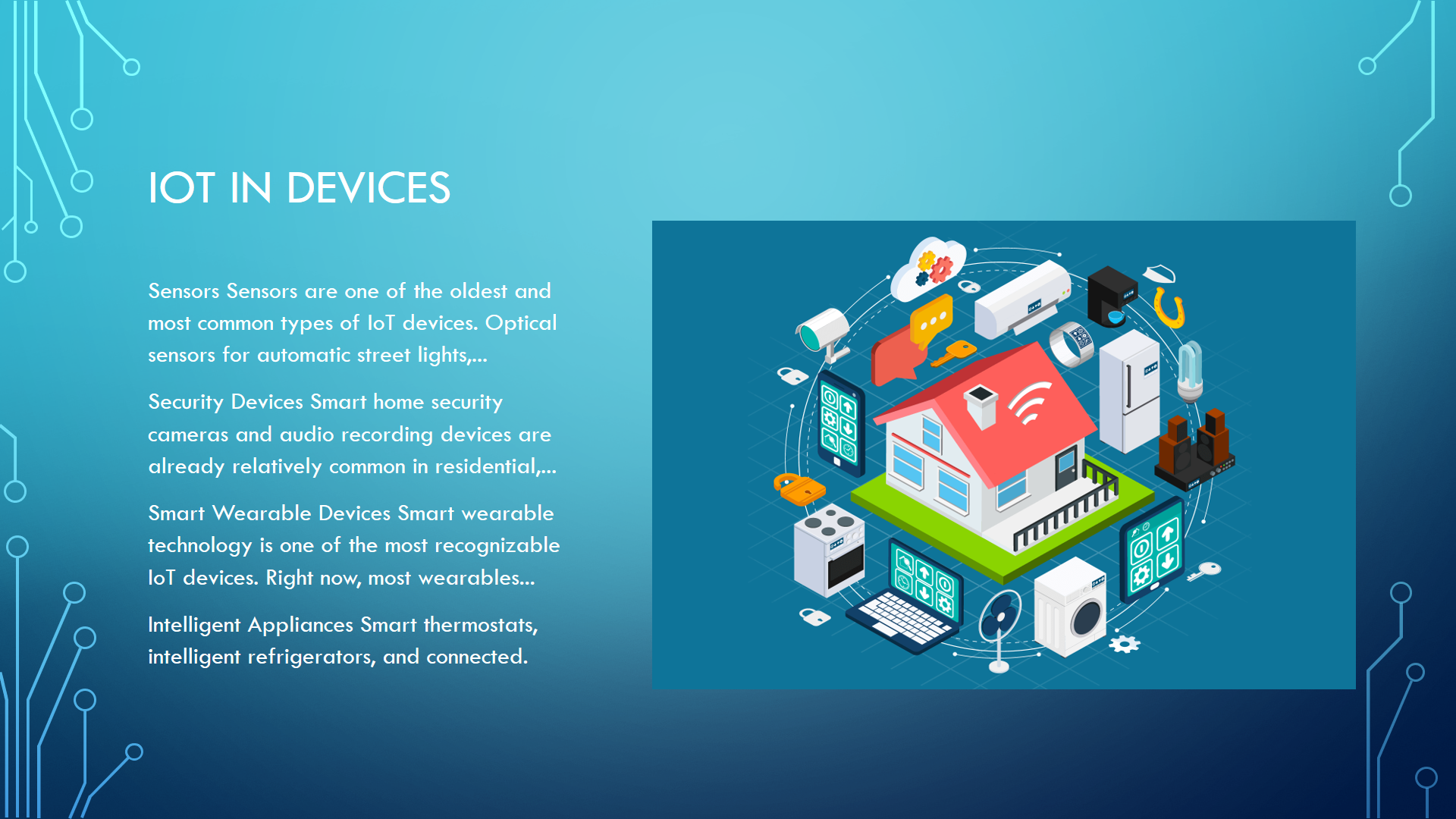 IOT IN DEVICES

Sensors Sensors are one of the oldest and most common types of IoT devices. Optical sensors for automatic street lights,...

Security Devices Smart home security cameras and audio recording devices are already relatively common in residential,...

Smart Wearable Devices Smart wearable technology is one of the most recognizable IoT devices. Right now, most wearables...

Intelligent Appliances Smart thermostats, intelligent refrigerators, and connected.